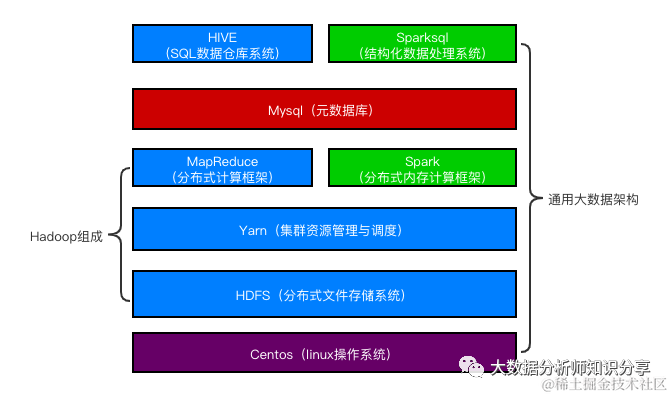 HIVE
（SQL数据仓库系统）

Sparksql
（结构化数据处理系统）

Mysql（元数据库）

MapReduce
（分布式计算框架）

Spark
（分布式内存计算框架）

Yarn（集群资源管理与调度）

HDFS（分布式文件存储系统）

Centos（linux操作系统）

Hadoop组成

通用大数据架构

大数据分析师知识分享

@稀土掘金技术社区